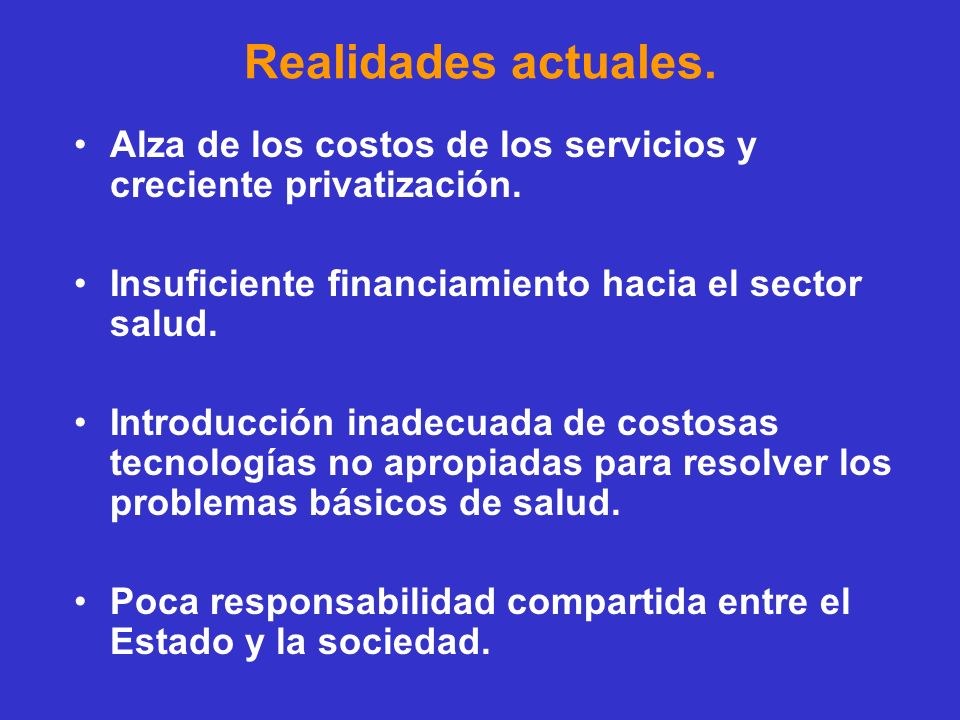 Realidades actuales.

• Alza de los costos de los servicios y creciente privatización.

• Insuficiente financiamiento hacia el sector salud.

• Introducción inadecuada de costosas tecnologías no apropiadas para resolver los problemas básicos de salud.

• Poca responsabilidad compartida entre el Estado y la sociedad.